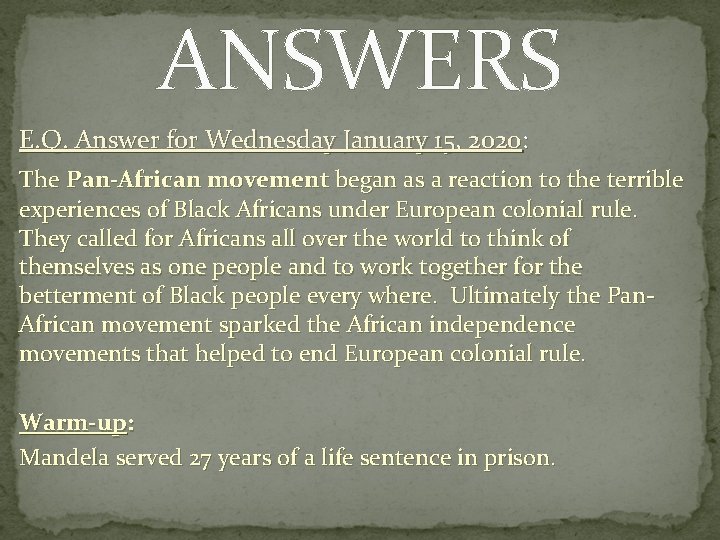 ANSWERS

E.Q. Answer for Wednesday January 15, 2020:

The Pan-African movement began as a reaction to the terrible experiences of Black Africans under European colonial rule. They called for Africans all over the world to think of themselves as one people and to work together for the betterment of Black people every where. Ultimately the Pan-African movement sparked the African independence movements that helped to end European colonial rule.

Warm-up:
Mandela served 27 years of a life sentence in prison.